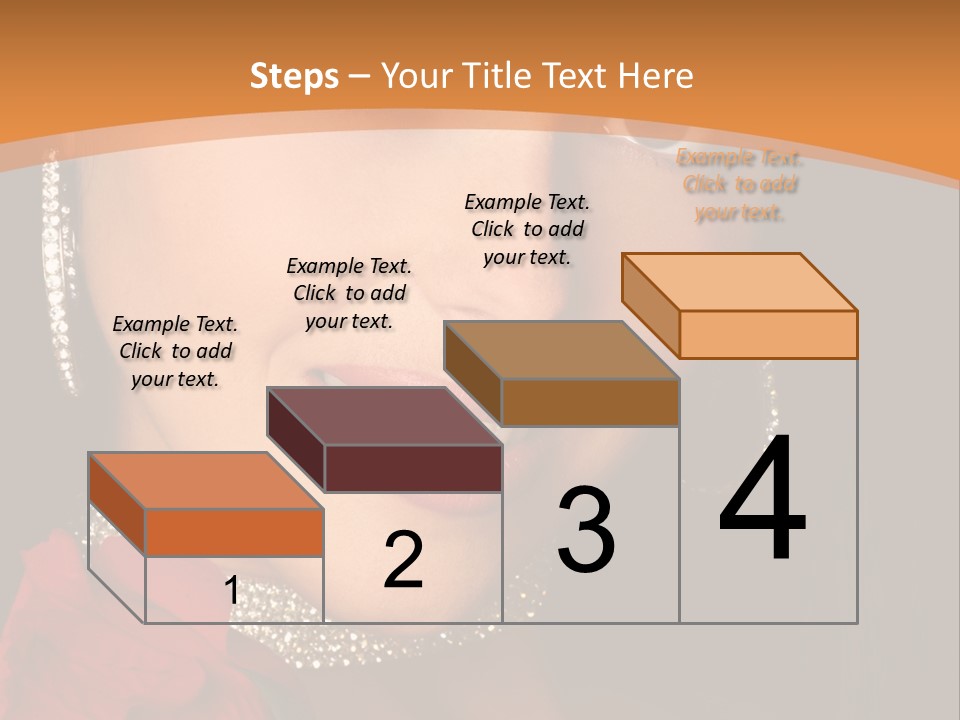 Steps – Your Title Text Here

Example Text. Click to add your text.

Example Text. Click to add your text.

Example Text. Click to add your text.

Example Text. Click to add your text.

1

2

3

4